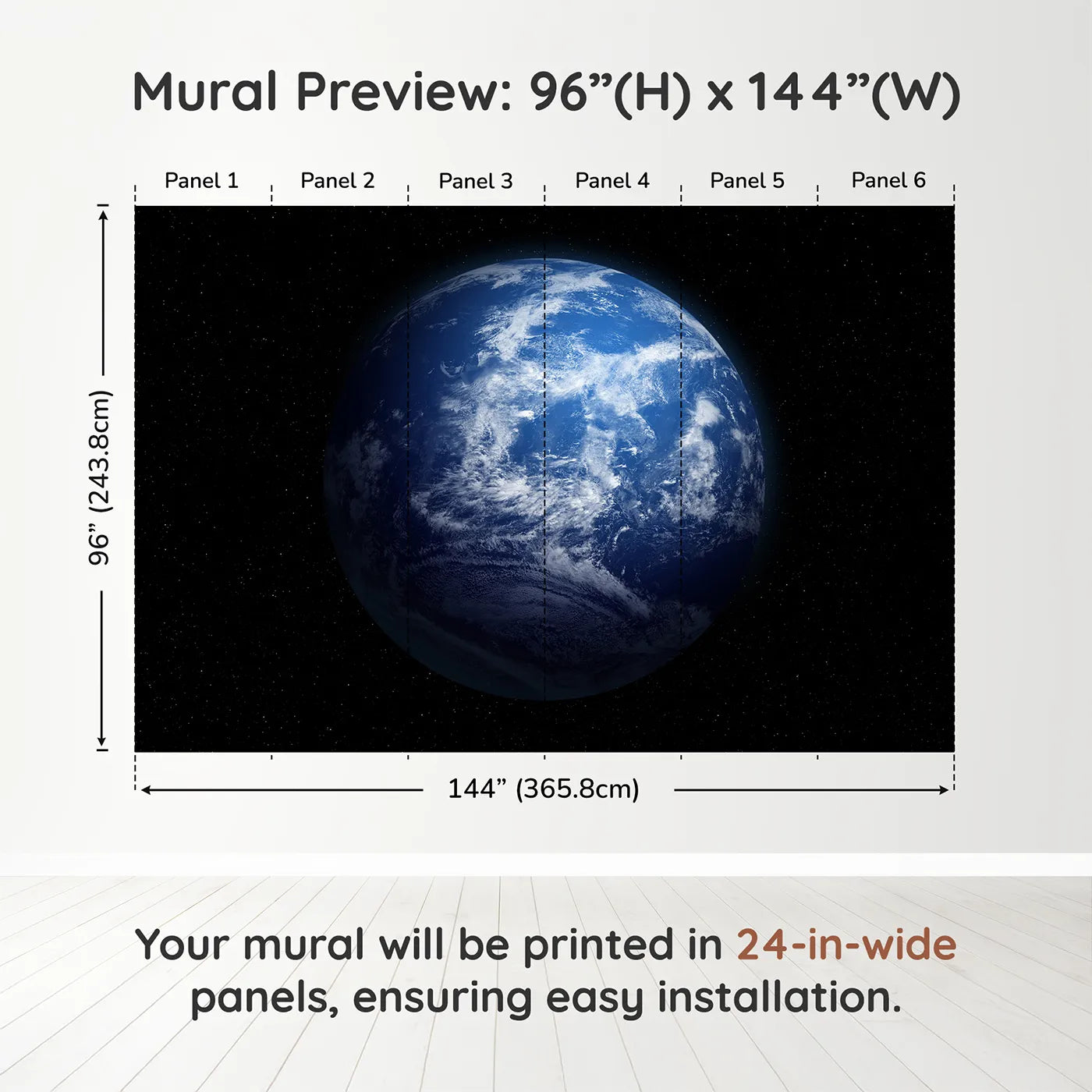 Mural Preview: 96”(H) x 144”(W)

Panel 1 Panel 2 Panel 3 Panel 4 Panel 5 Panel 6

96” (243.8cm)

144” (365.8cm)

Your mural will be printed in 24-in-wide panels, ensuring easy installation.